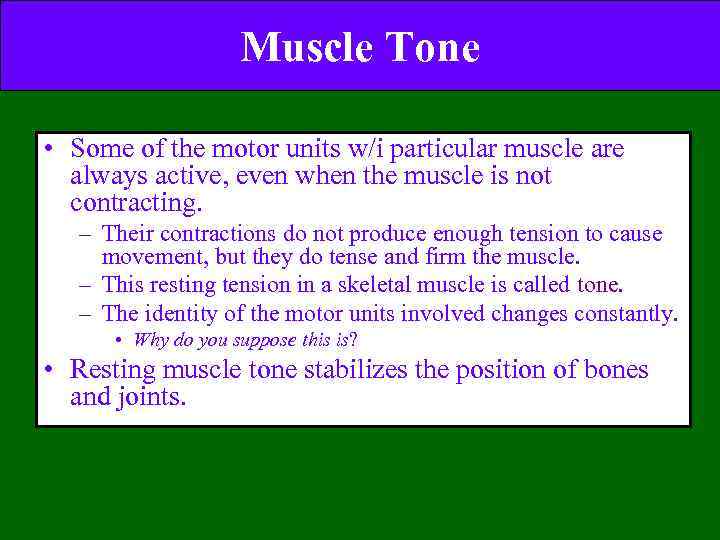 Muscle Tone

• Some of the motor units w/i particular muscle are always active, even when the muscle is not contracting.

– Their contractions do not produce enough tension to cause movement, but they do tense and firm the muscle.

– This resting tension in a skeletal muscle is called tone.

– The identity of the motor units involved changes constantly.

• Why do you suppose this is?

• Resting muscle tone stabilizes the position of bones and joints.